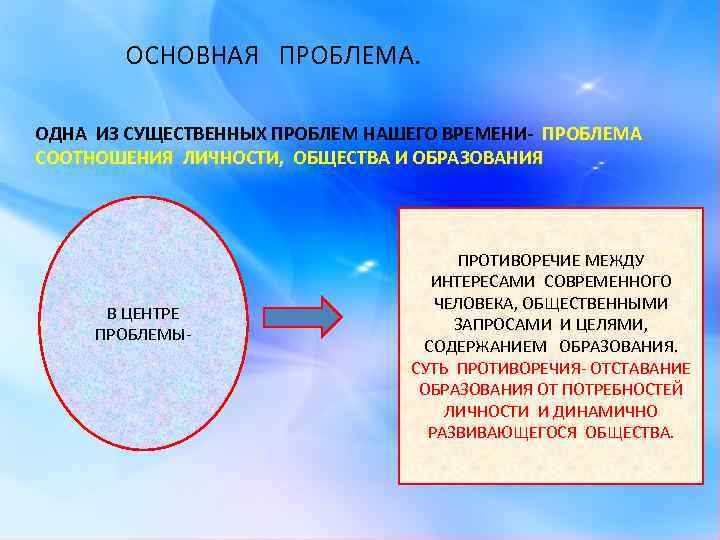 ОСНОВНАЯ ПРОБЛЕМА.

ОДНА ИЗ СУЩЕСТВЕННЫХ ПРОБЛЕМ НАШЕГО ВРЕМЕНИ- ПРОБЛЕМА СООТНОШЕНИЯ ЛИЧНОСТИ, ОБЩЕСТВА И ОБРАЗОВАНИЯ

В ЦЕНТРЕ ПРОБЛЕМЫ-

ПРОТИВОРЕЧИЕ МЕЖДУ ИНТЕРЕСАМИ СОВРЕМЕННОГО ЧЕЛОВЕКА, ОБЩЕСТВЕННЫМИ ЗАПРОСАМИ И ЦЕЛЯМИ, СОДЕРЖАНИЕМ ОБРАЗОВАНИЯ. СУТЬ ПРОТИВОРЕЧИЯ- ОТСТАВАНИЕ ОБРАЗОВАНИЯ ОТ ПОТРЕБНОСТЕЙ ЛИЧНОСТИ И ДИНАМИЧНО РАЗВИВАЮЩЕГОСЯ ОБЩЕСТВА.